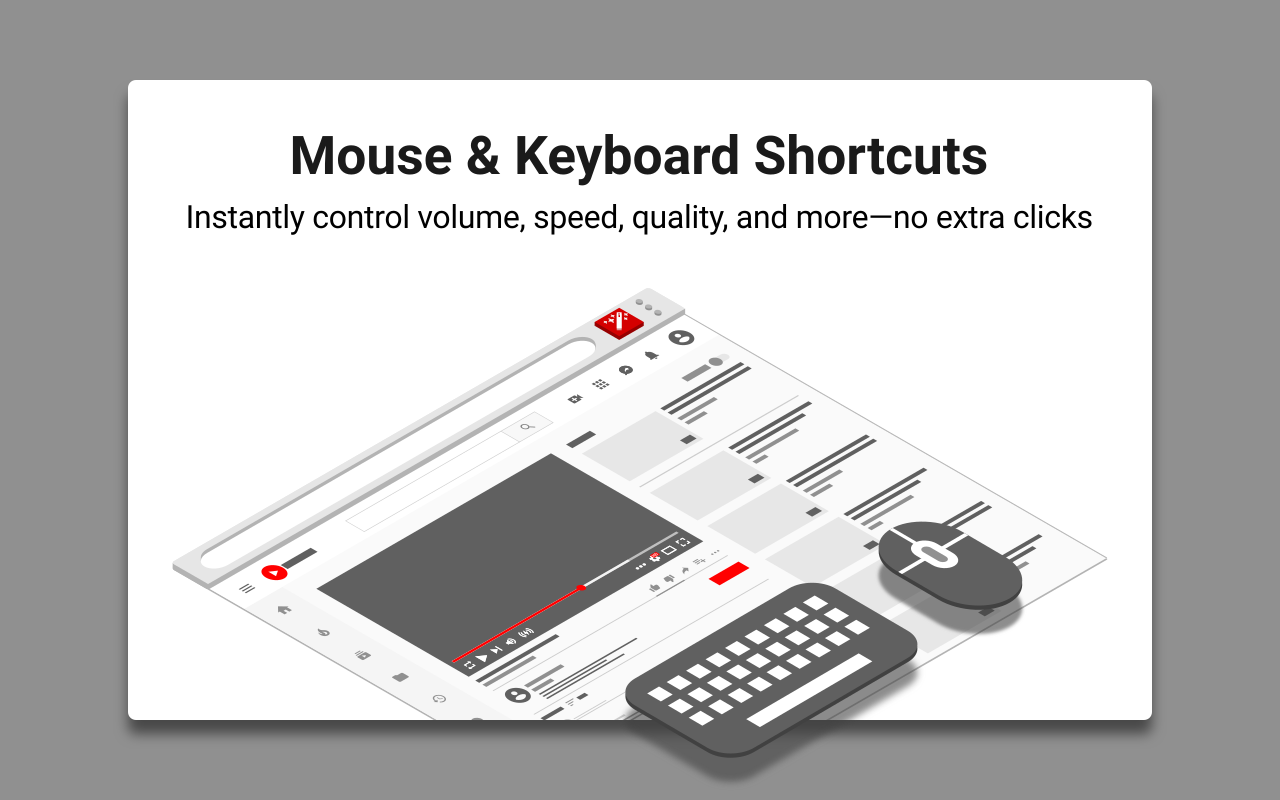 Mouse & Keyboard Shortcuts

Instantly control volume, speed, quality, and more—no extra clicks